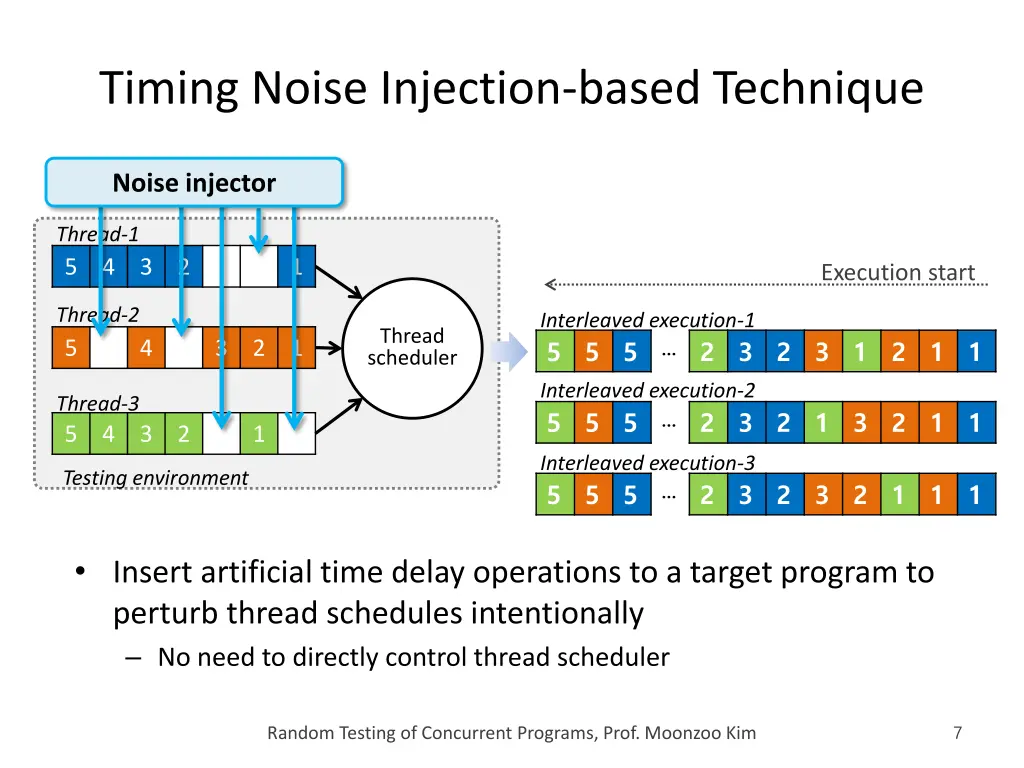 Timing Noise Injection-based Technique

Noise injector

Thread-1
5 4 3 2 1

Thread-2
5 4 3 2 1

Thread-3
5 4 3 2 1

Testing environment

Thread scheduler

Execution start

Interleaved execution-1
5 5 5 … 2 3 2 3 1 2 1 1

Interleaved execution-2
5 5 5 … 2 3 2 1 3 2 1 1

Interleaved execution-3
5 5 5 … 2 3 2 3 2 1 1 1

• Insert artificial time delay operations to a target program to perturb thread schedules intentionally
– No need to directly control thread scheduler

Random Testing of Concurrent Programs, Prof. Moonzoo Kim

7